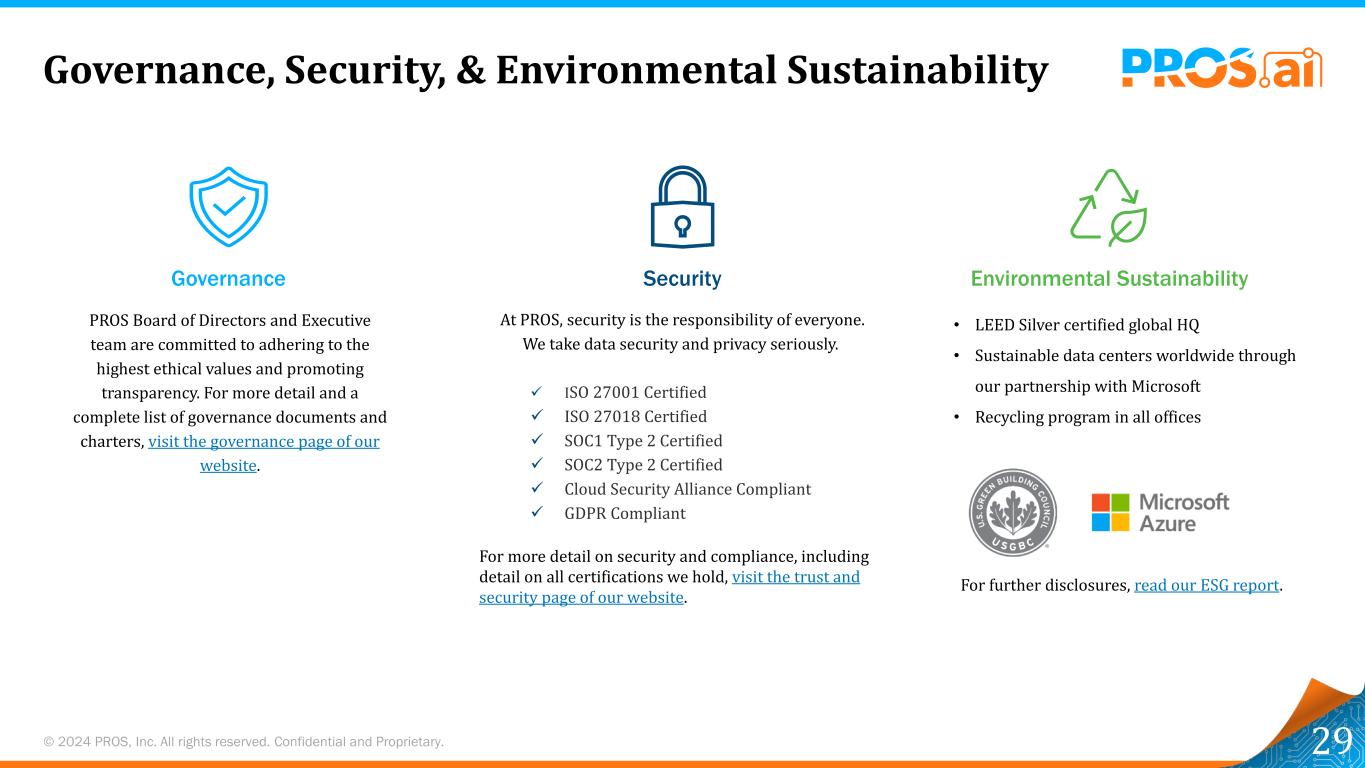 Governance, Security, & Environmental Sustainability

PROS.ai

Governance

PROS Board of Directors and Executive team are committed to adhering to the highest ethical values and promoting transparency. For more detail and a complete list of governance documents and charters, visit the governance page of our website.

Security

At PROS, security is the responsibility of everyone. We take data security and privacy seriously.

✓ ISO 27001 Certified
✓ ISO 27018 Certified
✓ SOC1 Type 2 Certified
✓ SOC2 Type 2 Certified
✓ Cloud Security Alliance Compliant
✓ GDPR Compliant

For more detail on security and compliance, including detail on all certifications we hold, visit the trust and security page of our website.

Environmental Sustainability

• LEED Silver certified global HQ
• Sustainable data centers worldwide through our partnership with Microsoft
• Recycling program in all offices

U.S. GREEN BUILDING COUNCIL USGBC

Microsoft Azure

For further disclosures, read our ESG report.

© 2024 PROS, Inc. All rights reserved. Confidential and Proprietary.

29